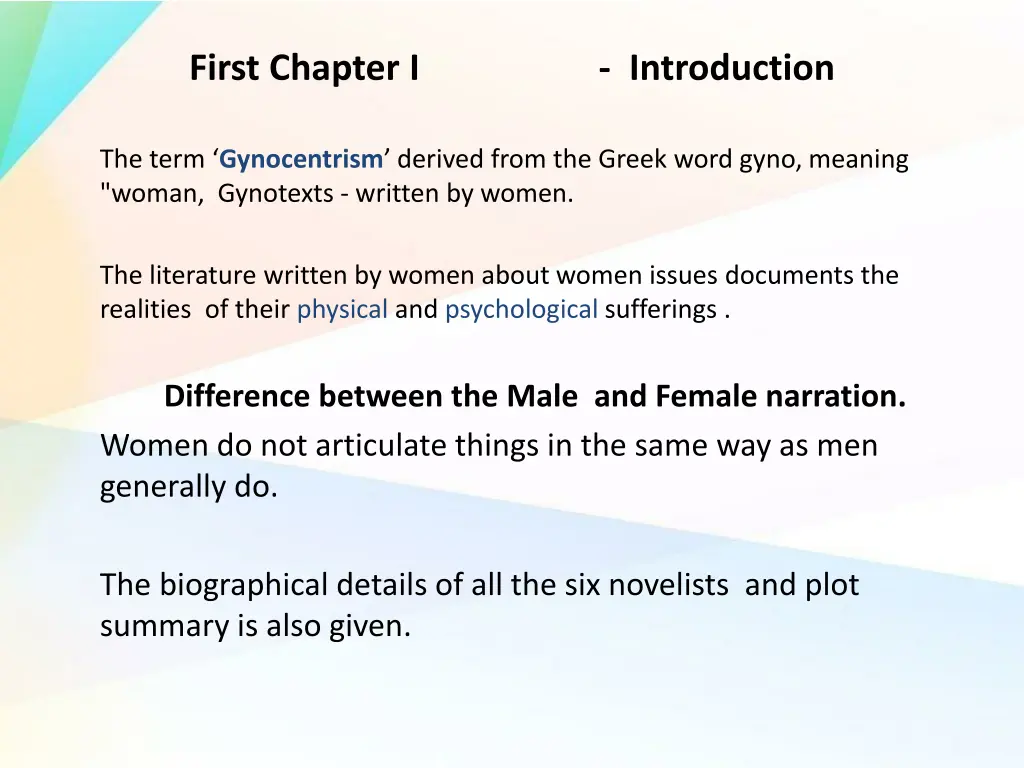 First Chapter I - Introduction

The term ‘Gynocentrism’ derived from the Greek word gyno, meaning "woman, Gynotexts - written by women.

The literature written by women about women issues documents the realities of their physical and psychological sufferings .

Difference between the Male and Female narration.

Women do not articulate things in the same way as men generally do.

The biographical details of all the six novelists and plot summary is also given.